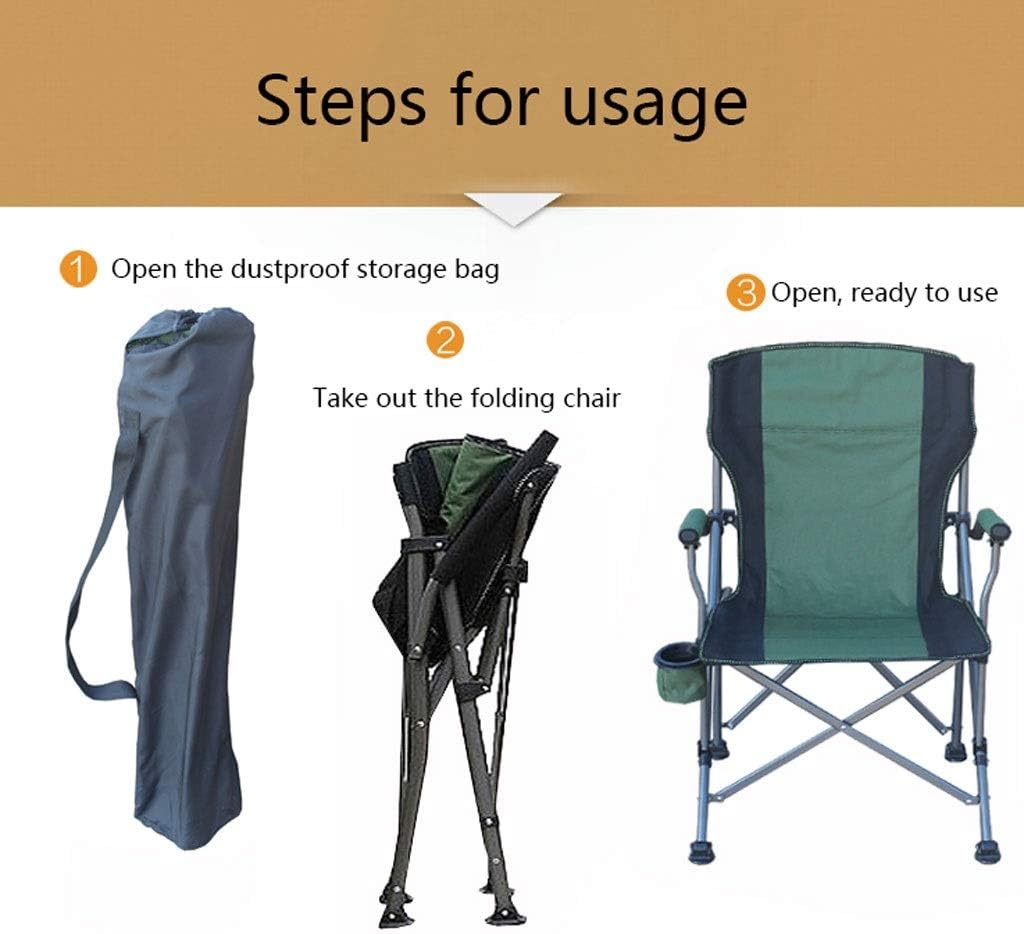 Steps for usage

1 Open the dustproof storage bag

2 Take out the folding chair

3 Open, ready to use